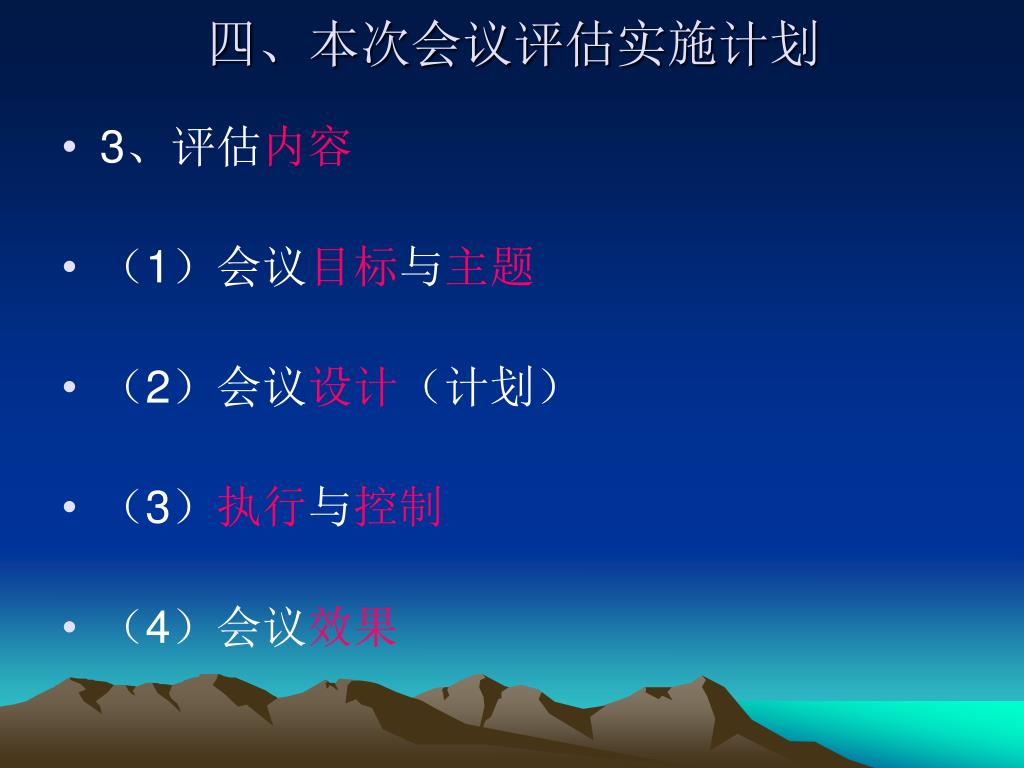 四、本次会议评估实施计划

• 3、评估内容

• （1）会议目标与主题

• （2）会议设计（计划）

• （3）执行与控制

• （4）会议效果